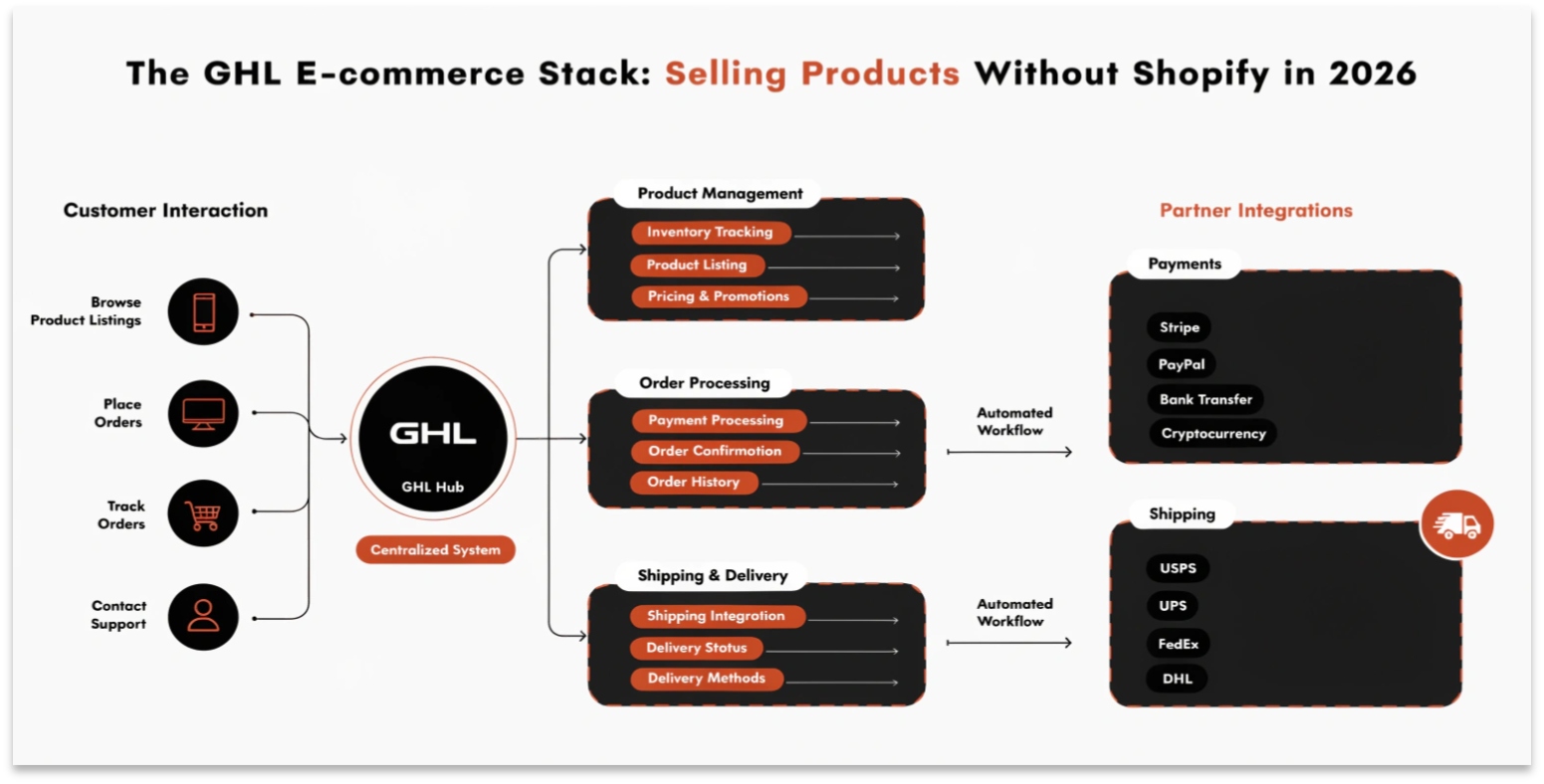 The GHL E-commerce Stack: Selling Products Without Shopify in 2026

Customer Interaction

Browse Product Listings

Place Orders

Track Orders

Contact Support

GHL

GHL Hub

Centralized System

Product Management

Inventory Tracking

Product Listing

Pricing & Promotions

Order Processing

Payment Processing

Order Confirmotion

Order History

Shipping & Delivery

Shipping Integration

Delivery Status

Delivery Methods

Automated Workflow

Automated Workflow

Partner Integrations

Payments

Stripe

PayPal

Bank Transfer

Cryptocurrency

Shipping

USPS

UPS

FedEx

DHL